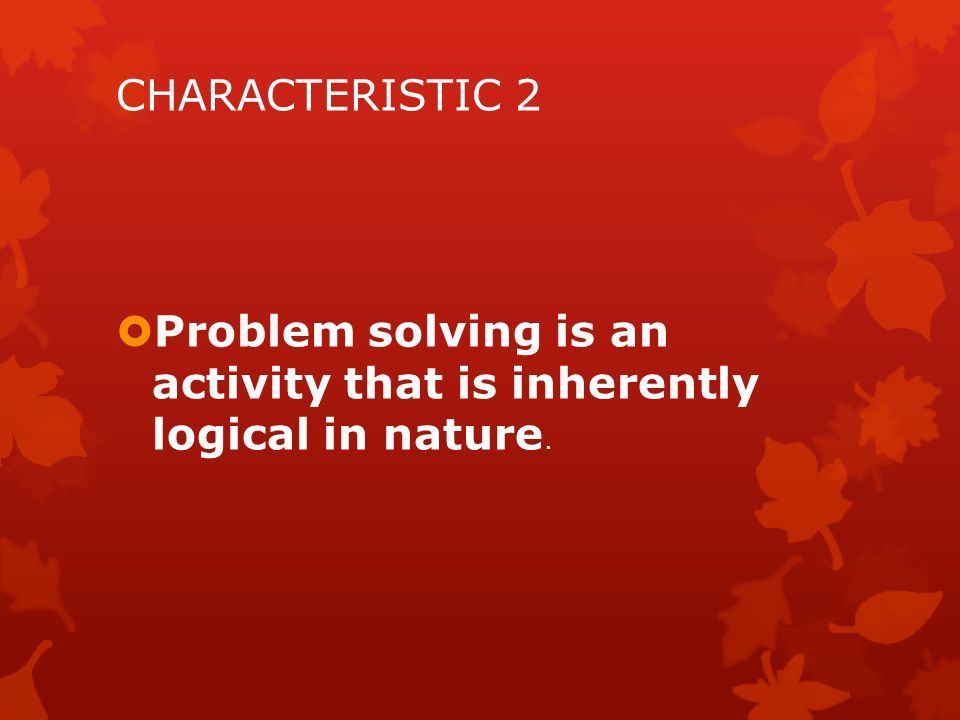 CHARACTERISTIC 2

Problem solving is an activity that is inherently logical in nature.